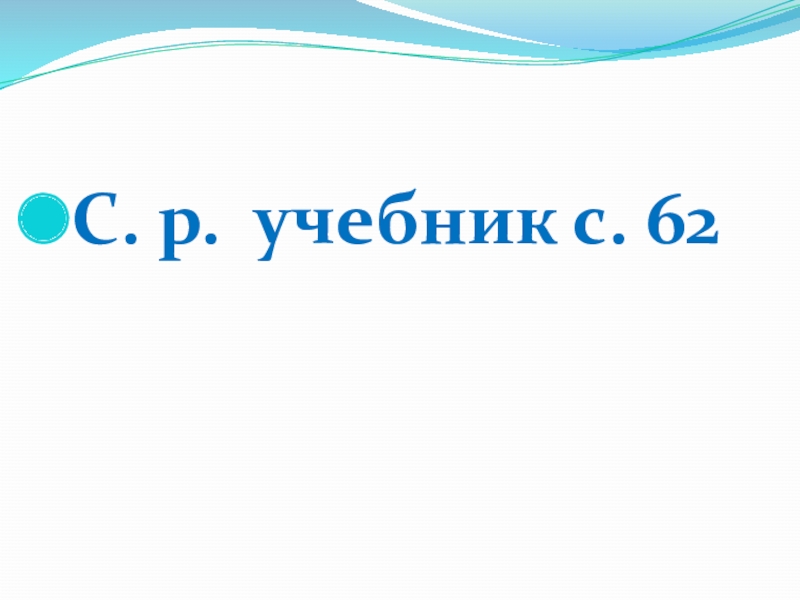 С. р. учебник с. 62